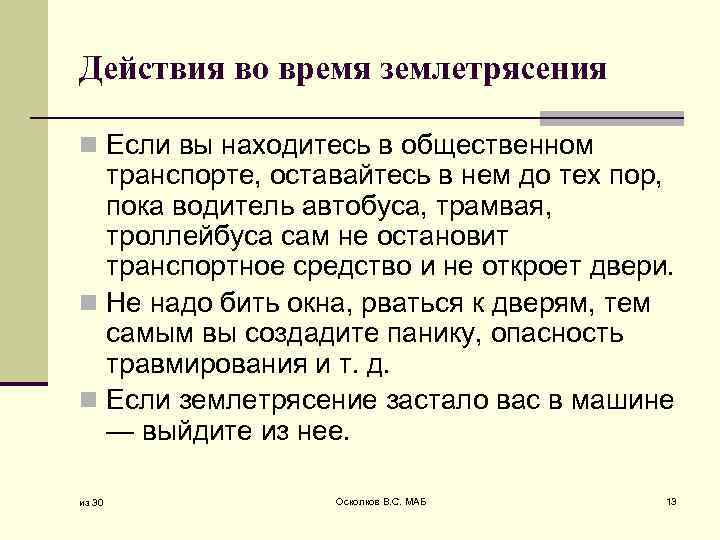 Действия во время землетрясения

Если вы находитесь в общественном транспорте, оставайтесь в нем до тех пор, пока водитель автобуса, трамвая, троллейбуса сам не остановит транспортное средство и не откроет двери.

Не надо бить окна, рваться к дверям, тем самым вы создадите панику, опасность травмирования и т. д.

Если землетрясение застало вас в машине — выйдите из нее.

из 30

Осколков В.С. МАБ

13